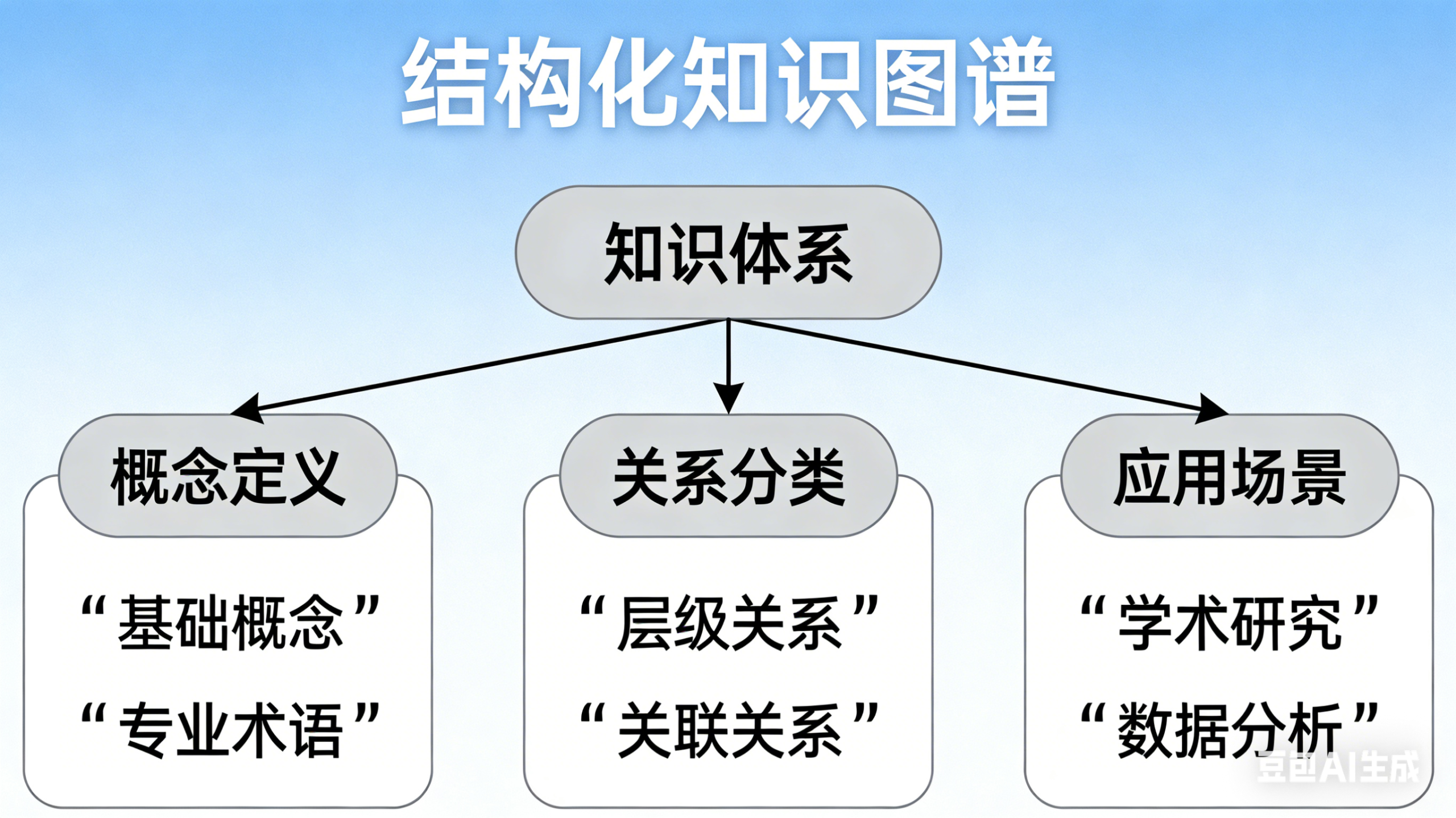 结构化知识图谱

知识体系

概念定义

“基础概念”

“专业术语”

关系分类

“层级关系”

“关联关系”

应用场景

“学术研究”

“数据分析”

豆包AI生成